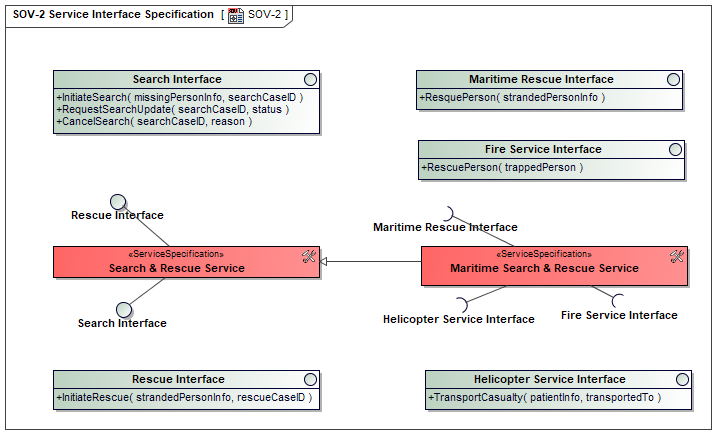 SOV-2 Service Interface Specification [ SOV-2 ]

Search Interface
+InitiateSearch( missingPersonInfo, searchCaseID )
+RequestSearchUpdate( searchCaseID, status )
+CancelSearch( searchCaseID, reason )

Maritime Rescue Interface
+ResquePerson( strandedPersonInfo )

Fire Service Interface
+RescuePerson( trappedPerson )

Rescue Interface

Maritime Rescue Interface

«ServiceSpecification»
Search & Rescue Service

«ServiceSpecification»
Maritime Search & Rescue Service

Search Interface

Helicopter Service Interface

Fire Service Interface

Rescue Interface
+InitiateRescue( strandedPersonInfo, rescueCaseID )

Helicopter Service Interface
+TransportCasualty( patientInfo, transportedTo )